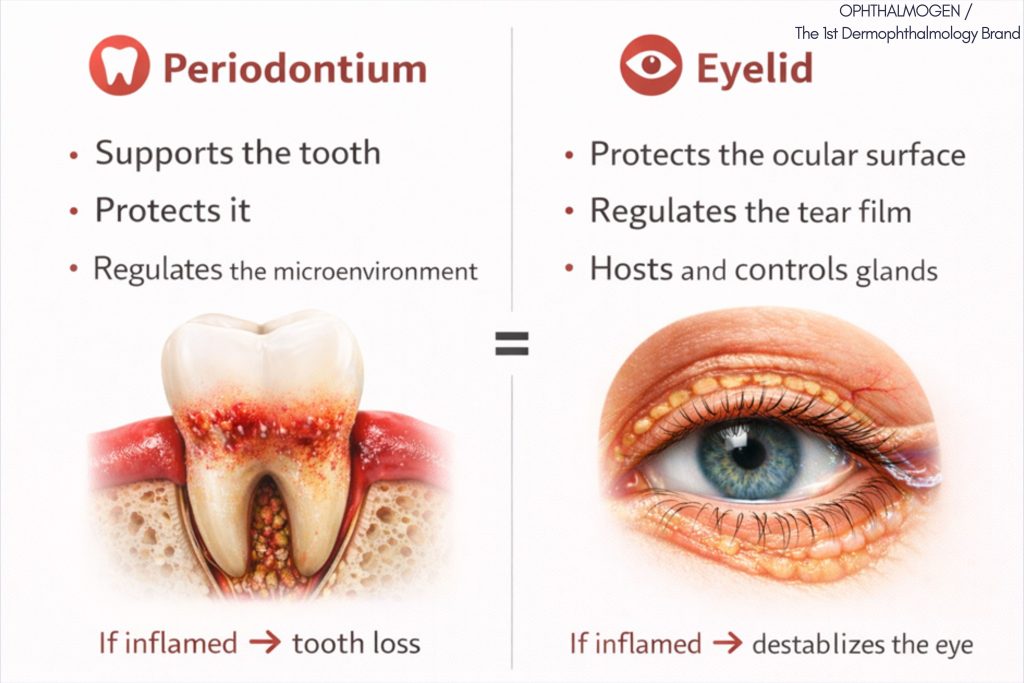 OPHTHALMOGEN /
The 1st Dermophthalmology Brand

Periodontium

• Supports the tooth
• Protects it
• Regulates the microenvironment

If inflamed → tooth loss

=

Eyelid

• Protects the ocular surface
• Regulates the tear film
• Hosts and controls glands

If inflamed → destablizes the eye